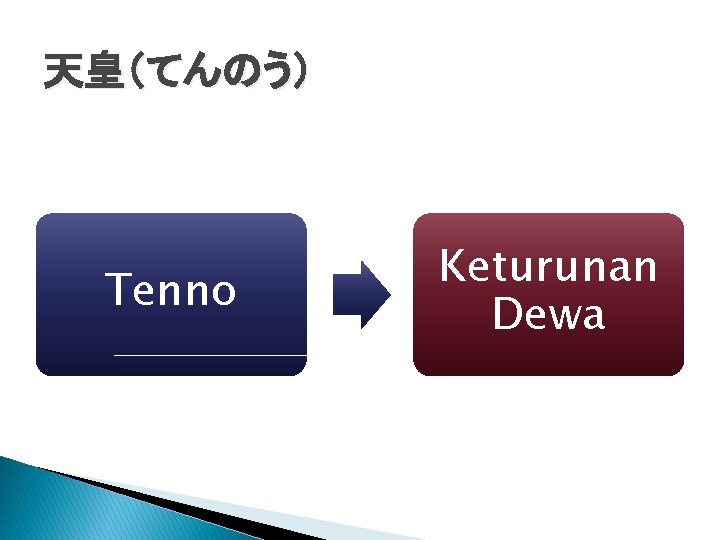 天皇(てんのう)

Tenno

Keturunan Dewa